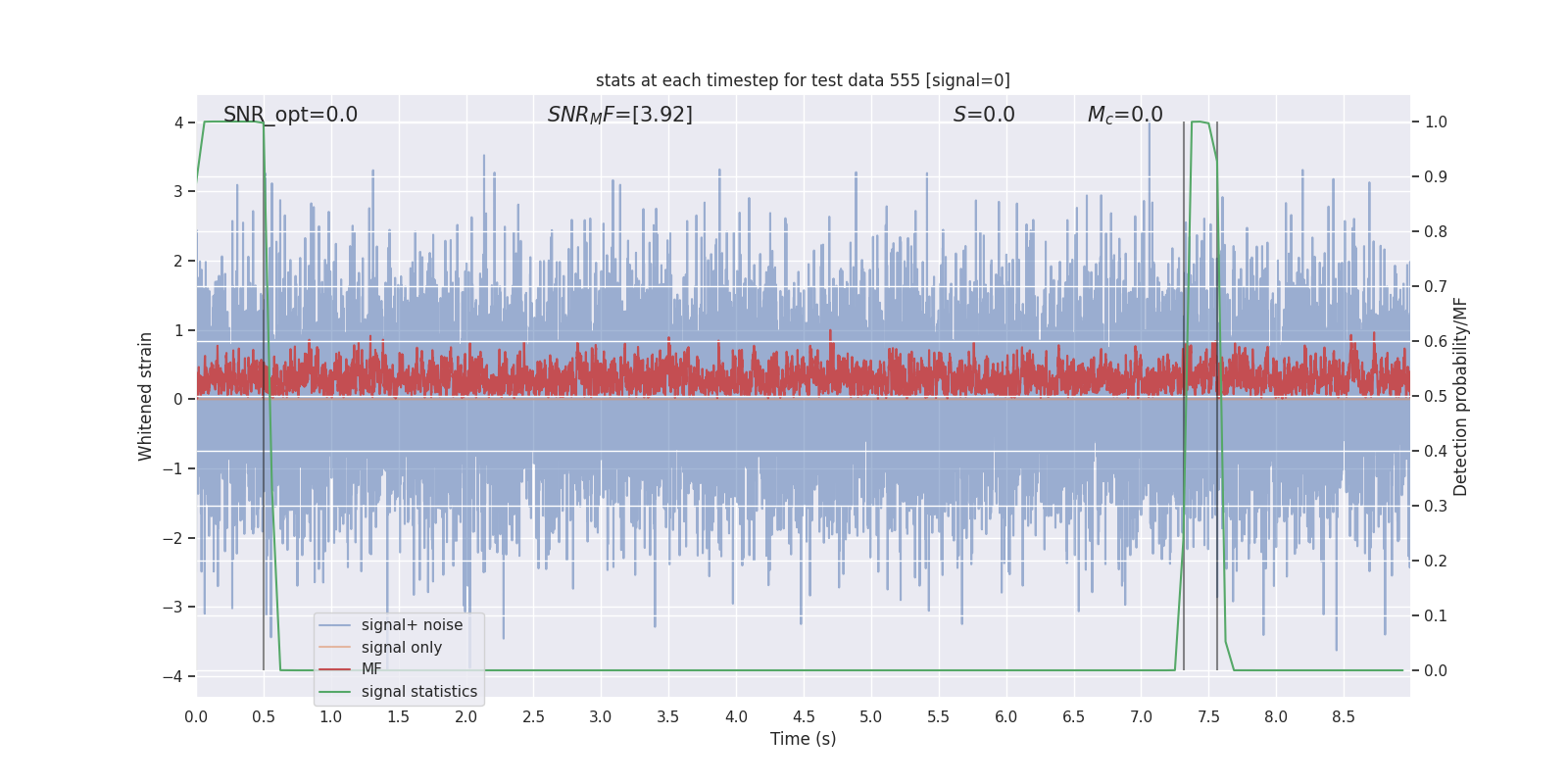 stats at each timestep for test data 555 [signal=0]

SNR_opt=0.0

$SNR_MF$=[3.92]

$S$=0.0

$M_c$=0.0

Whitened strain

4
3
2
1
0
−1
−2
−3
−4

Detection probability/MF

1.0
0.9
0.8
0.7
0.6
0.5
0.4
0.3
0.2
0.1
0.0

signal+ noise
signal only
MF
signal statistics

0.0 0.5 1.0 1.5 2.0 2.5 3.0 3.5 4.0 4.5 5.0 5.5 6.0 6.5 7.0 7.5 8.0 8.5

Time (s)